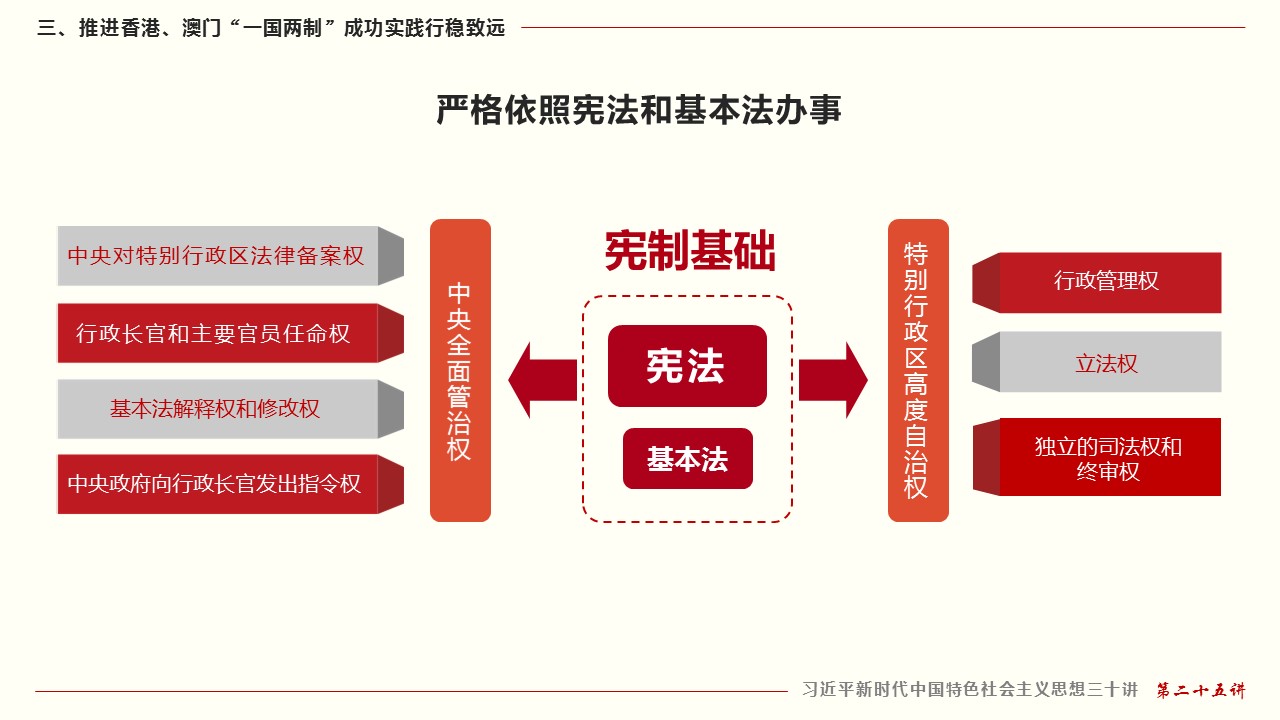 三、推进香港、澳门“一国两制”成功实践行稳致远

严格依照宪法和基本法办事

中央对特别行政区法律备案权

行政长官和主要官员任命权

基本法解释权和修改权

中央政府向行政长官发出指令权

中央全面管治权

宪制基础

宪法

基本法

特别行政区高度自治权

行政管理权

立法权

独立的司法权和终审权

习近平新时代中国特色社会主义思想三十讲 第二十五讲